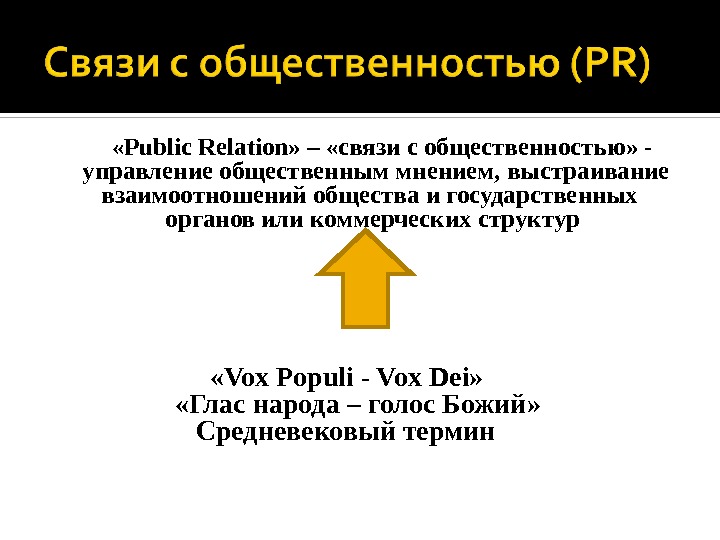 Связи с общественностью (PR)

«Public Relation» – «связи с общественностью» - управление общественным мнением, выстраивание взаимоотношений общества и государственных органов или коммерческих структур

«Vox Populi - Vox Dei»
«Глас народа – голос Божий»
Средневековый термин